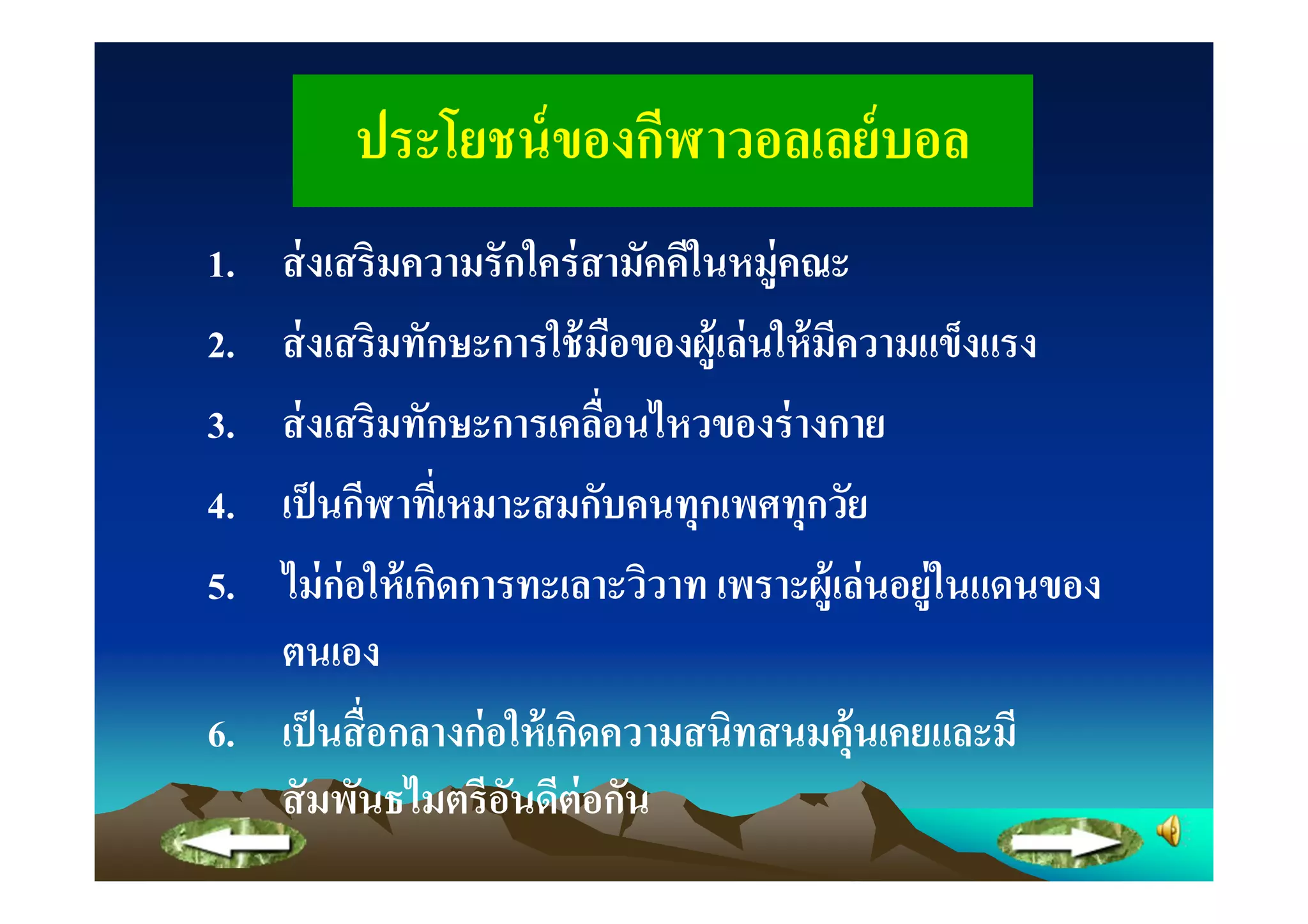 ประโยชน์ของกีฬาวอลเลย์บอล

1. ส่งเสริมความรักใคร่สามัคคีในหมู่คณะ

2. ส่งเสริมทักษะการใช้มือของผู้เล่นให้มีความแข็งแรง

3. ส่งเสริมทักษะการเคลื่อนไหวของร่างกาย

4. เป็นกีฬาที่เหมาะสมกับคนทุกเพศทุกวัย

5. ไม่ก่อให้เกิดการทะเลาะวิวาท เพราะผู้เล่นอยู่ในแดนของตนเอง

6. เป็นสื่อกลางก่อให้เกิดความสนิทสนมคุ้นเคยและมีสัมพันธไมตรีอันดีต่อกัน